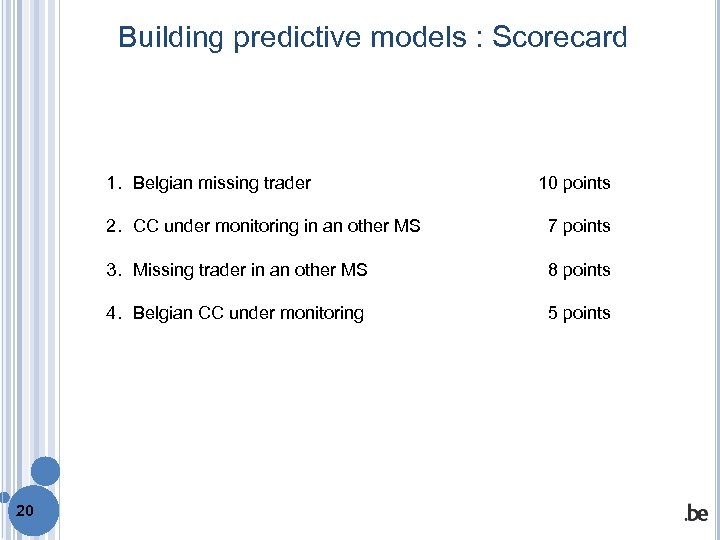 Building predictive models : Scorecard

1. Belgian missing trader 10 points

2. CC under monitoring in an other MS 7 points

3. Missing trader in an other MS 8 points

4. Belgian CC under monitoring 5 points

20

.be